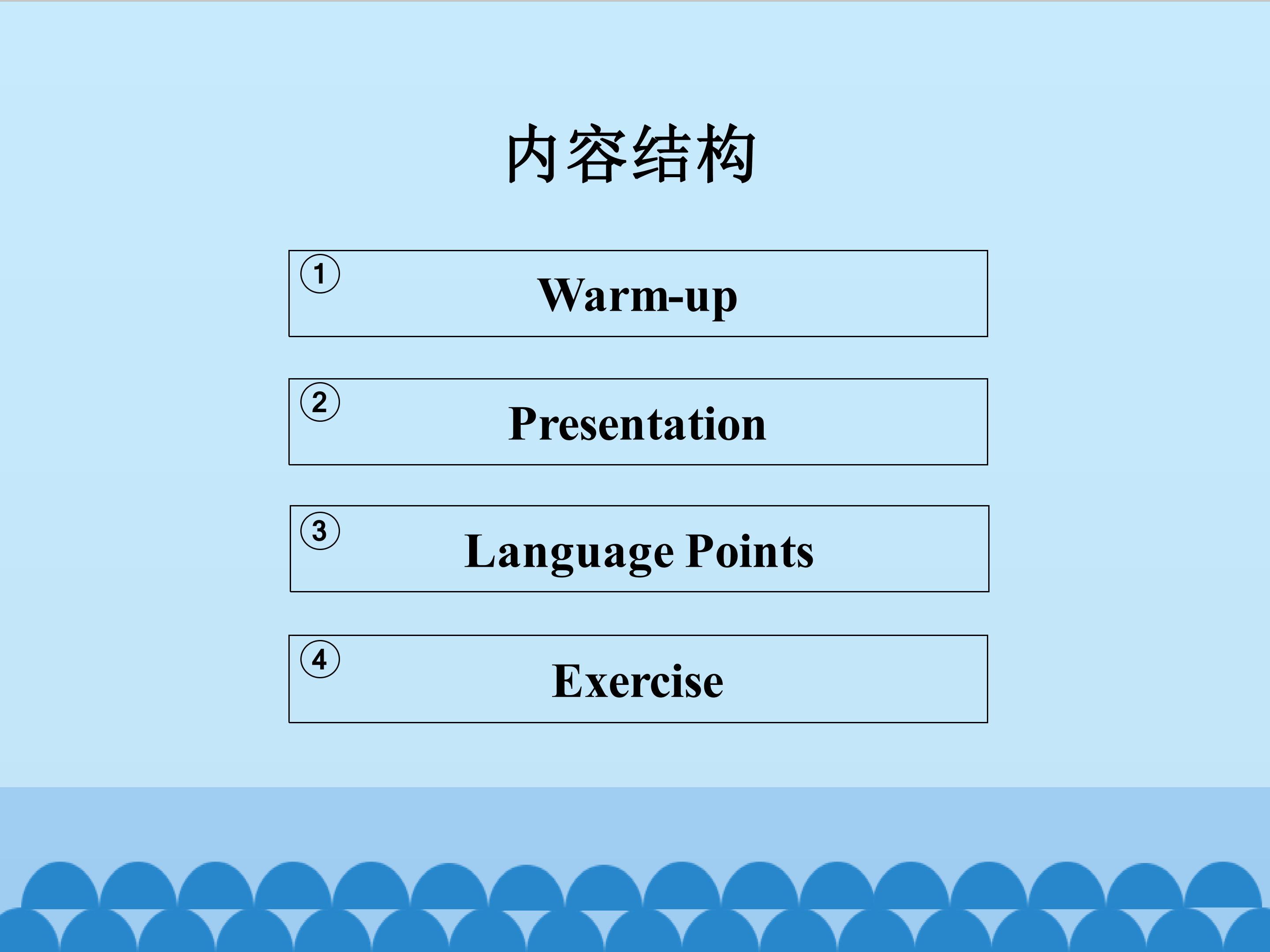 内容结构

① Warm-up

② Presentation

③ Language Points

④ Exercise